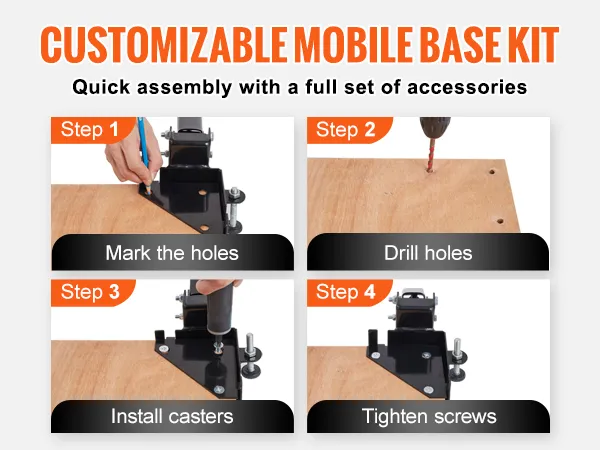 CUSTOMIZABLE MOBILE BASE KIT

Quick assembly with a full set of accessories

Step 1

Mark the holes

Step 2

Drill holes

Step 3

Install casters

Step 4

Tighten screws